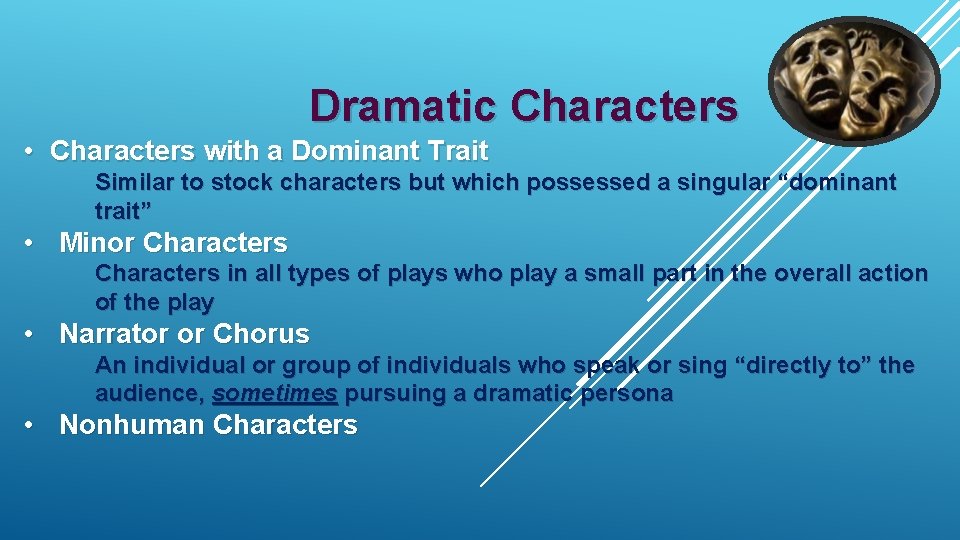 Dramatic Characters

• Characters with a Dominant Trait

Similar to stock characters but which possessed a singular “dominant trait”

• Minor Characters

Characters in all types of plays who play a small part in the overall action of the play

• Narrator or Chorus

An individual or group of individuals who speak or sing “directly to” the audience, sometimes pursuing a dramatic persona

• Nonhuman Characters